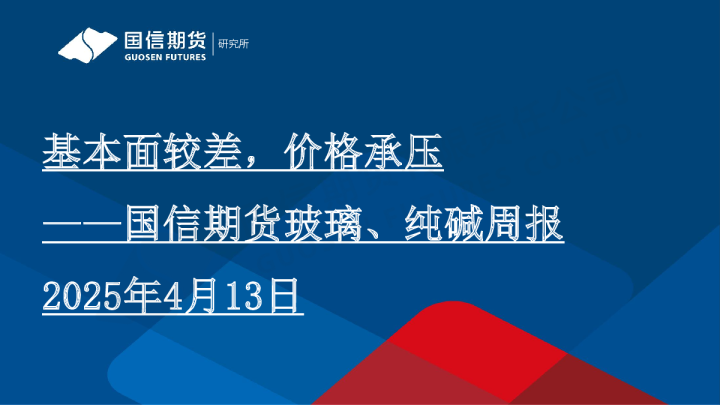 国信期货
GUOSEN FUTURES
研究所

基本面较差，价格承压

——国信期货玻璃、纯碱周报

2025年4月13日